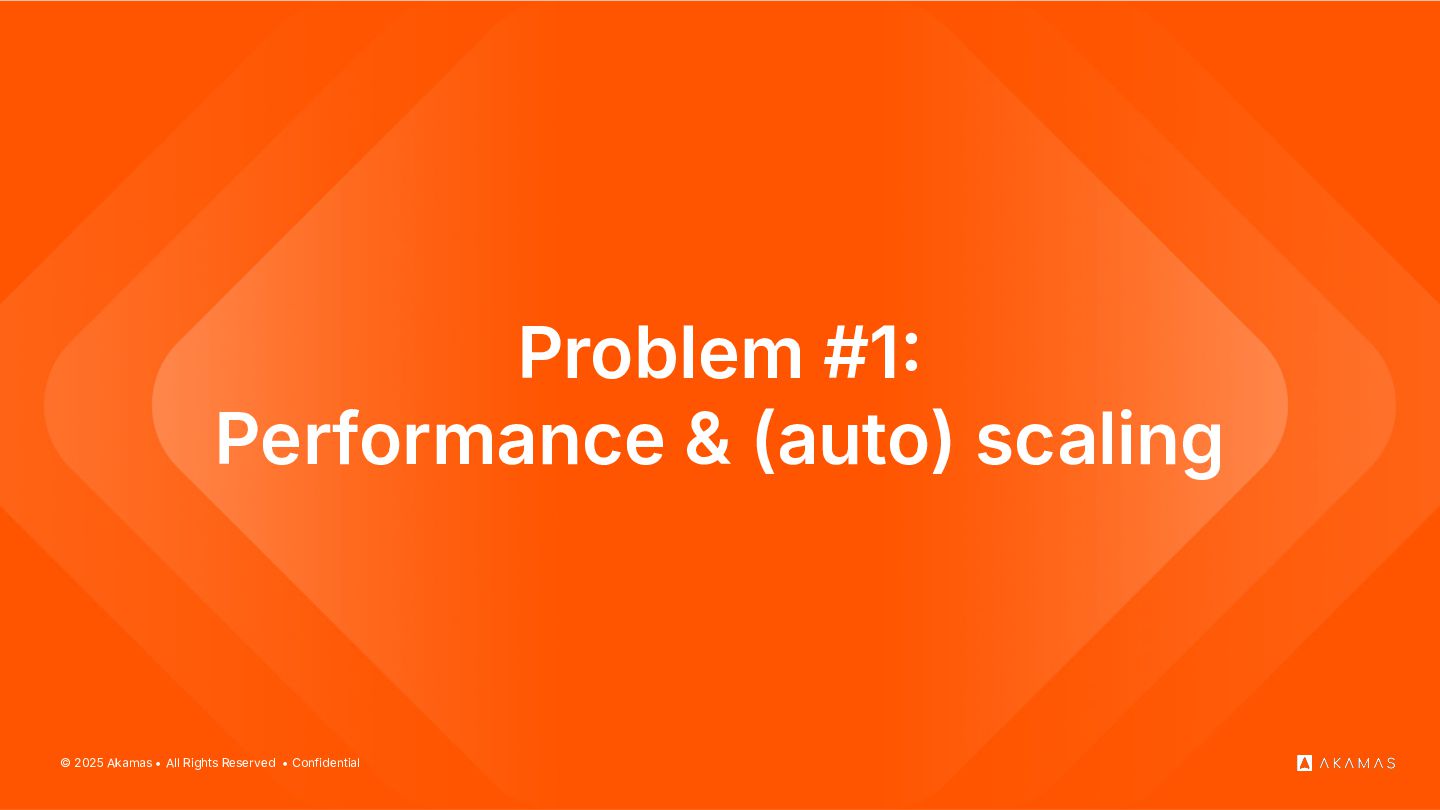 Problem #1:
Performance & (auto) scaling

© 2025 Akamas • All Rights Reserved • Confidential

AKAMAS